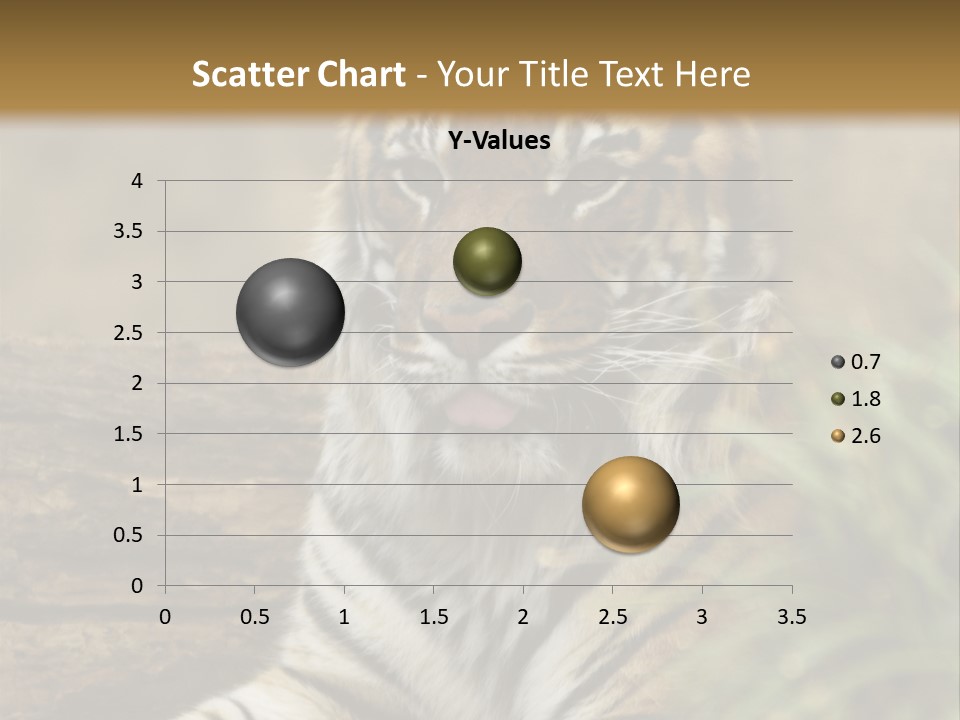 Scatter Chart - Your Title Text Here

Y-Values

4
3.5
3
2.5
2
1.5
1
0.5
0

0 0.5 1 1.5 2 2.5 3 3.5

0.7
1.8
2.6